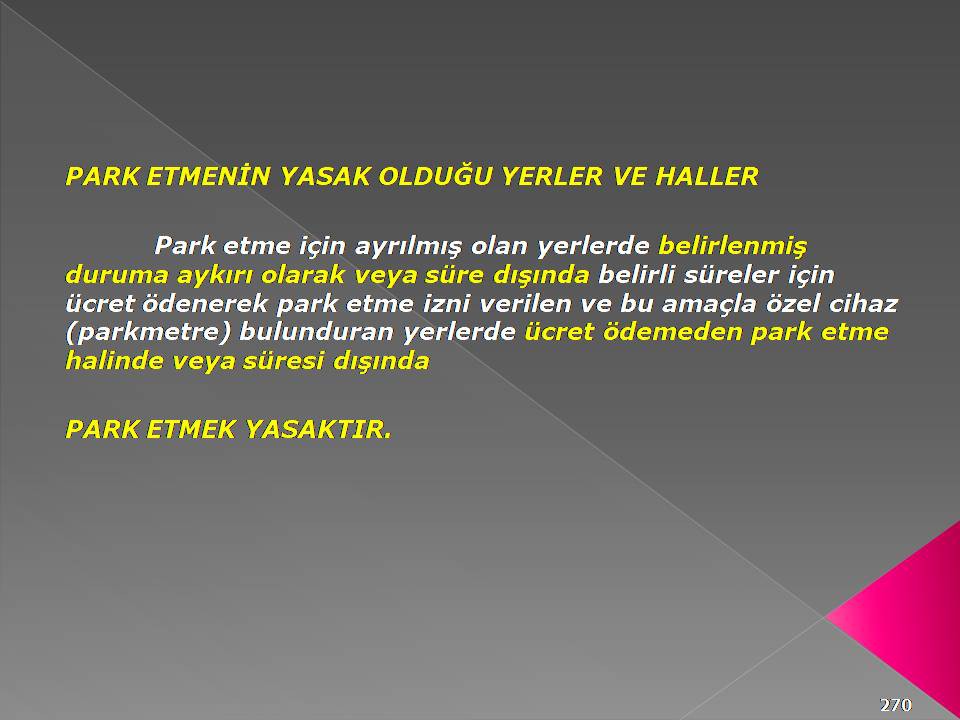 PARK ETMENİN YASAK OLDUĞU YERLER VE HALLER

Park etme için ayrılmış olan yerlerde belirlenmiş duruma aykırı olarak veya süre dışında belirli süreler için ücret ödenerek park etme izni verilen ve bu amaçla özel cihaz (parkmetre) bulunduran yerlerde ücret ödemeden park etme halinde veya süresi dışında

PARK ETMEK YASAKTIR.

270